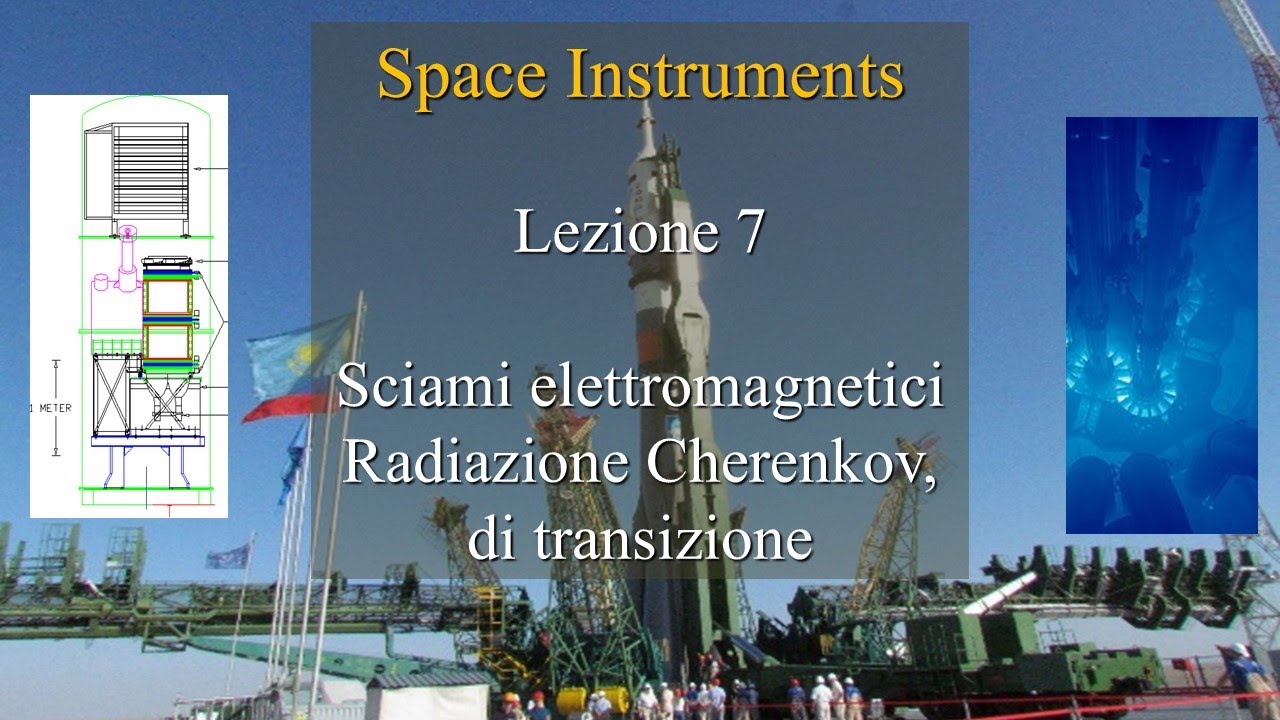 Space Instruments

Lezione 7

Sciami elettromagnetici
Radiazione Cherenkov, di transizione

1 METER